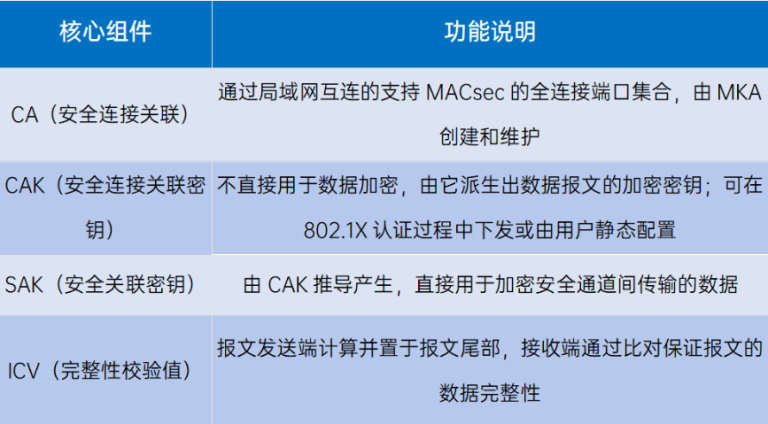 | 核心组件 | 功能说明 |
|---|---|
| CA（安全连接关联） | 通过局域网互连的支持 MACsec 的全连接端口集合，由 MKA 创建和维护 |
| CAK（安全连接关联密钥） | 不直接用于数据加密，由它派生出数据报文的加密密钥；可在 802.1X 认证过程中下发或由用户静态配置 |
| SAK（安全关联密钥） | 由 CAK 推导产生，直接用于加密安全通道间传输的数据 |
| ICV（完整性校验值） | 报文发送端计算并置于报文尾部，接收端通过比对保证报文的数据完整性 |